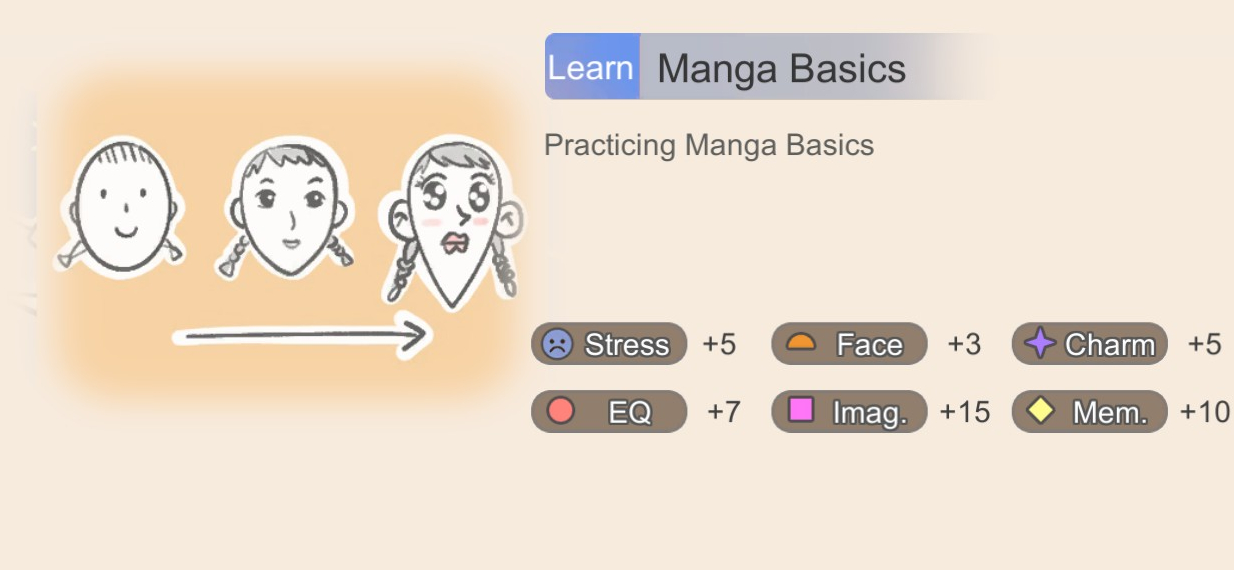 Learn Manga Basics

Practicing Manga Basics

Stress +5 Face +3 Charm +5
EQ +7 Imag. +15 Mem. +10